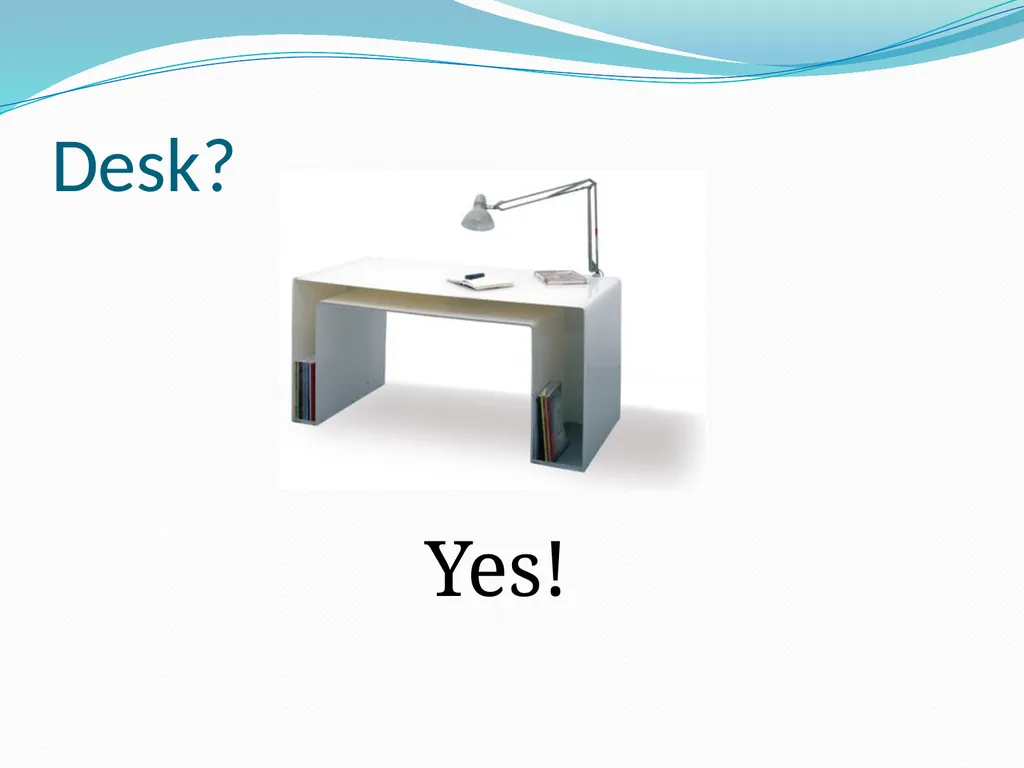 Desk?

Yes!